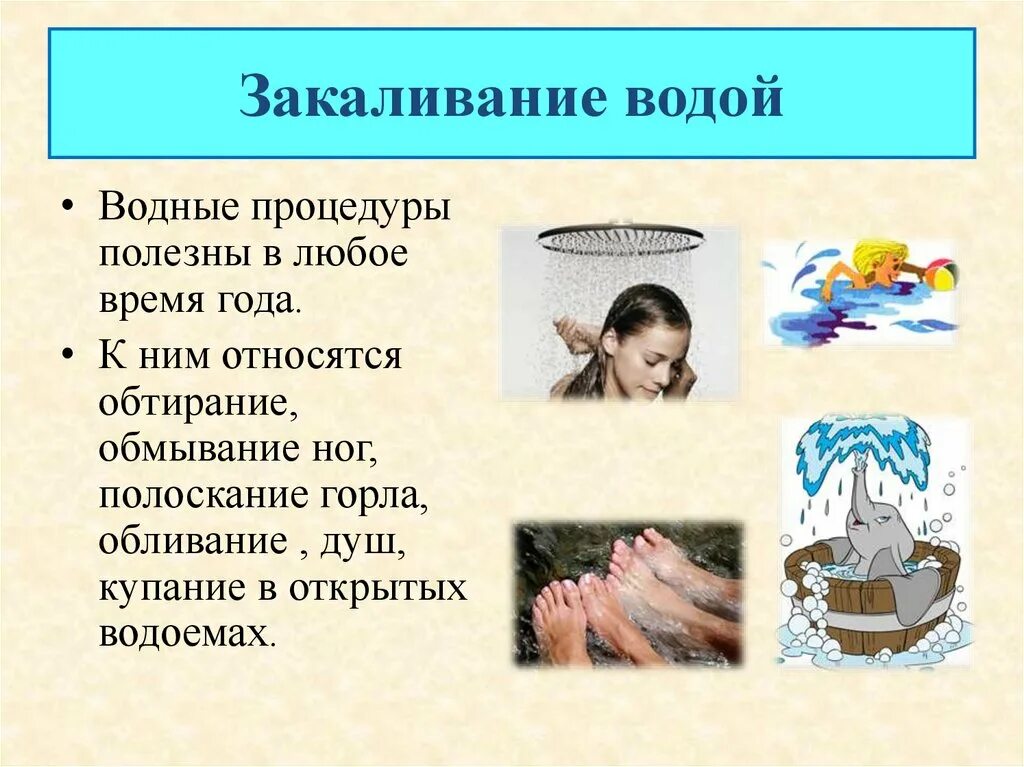 Закаливание водой

• Водные процедуры полезны в любое время года.

• К ним относятся обтирание, обмывание ног, полоскание горла, обливание , душ, купание в открытых водоемах.